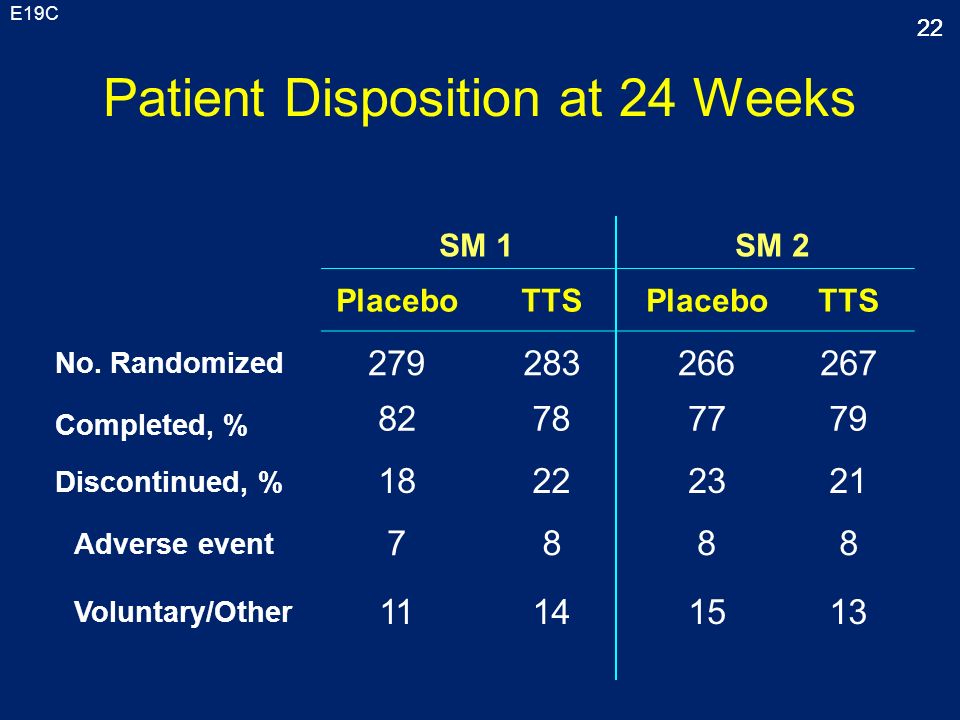 E19C

22

Patient Disposition at 24 Weeks

| | SM 1 | | SM 2 | |
|---|---|---|---|---|
| | Placebo | TTS | Placebo | TTS |
| No. Randomized | 279 | 283 | 266 | 267 |
| Completed, % | 82 | 78 | 77 | 79 |
| Discontinued, % | 18 | 22 | 23 | 21 |
| Adverse event | 7 | 8 | 8 | 8 |
| Voluntary/Other | 11 | 14 | 15 | 13 |